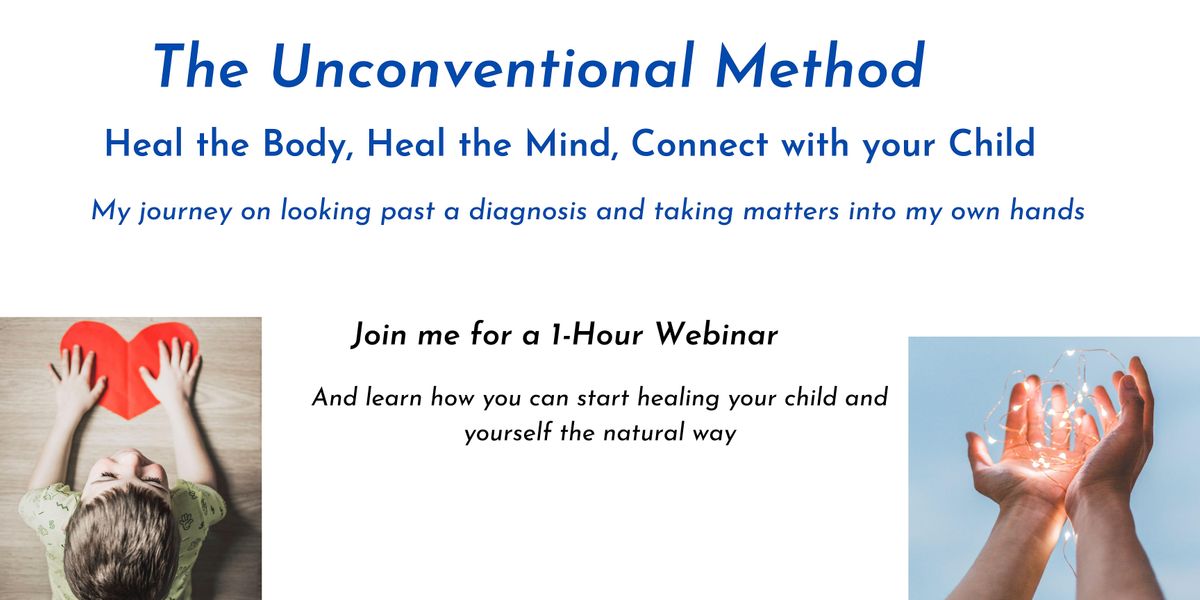 The Unconventional Method

Heal the Body, Heal the Mind, Connect with your Child

My journey on looking past a diagnosis and taking matters into my own hands

Join me for a 1-Hour Webinar

And learn how you can start healing your child and yourself the natural way